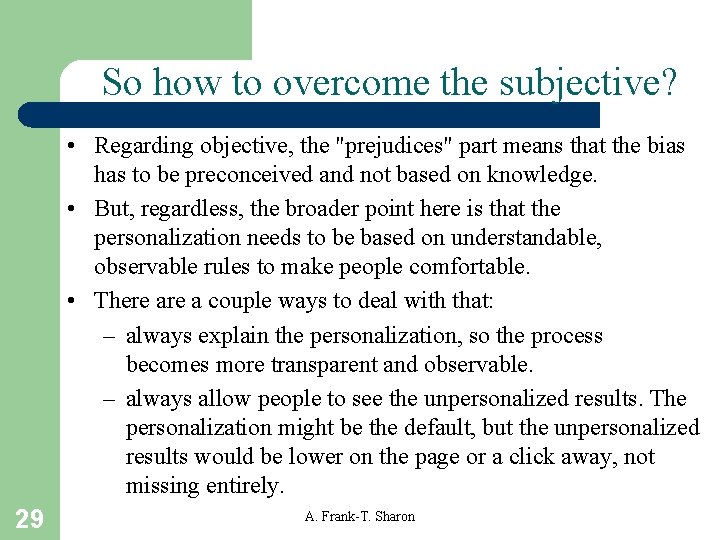 So how to overcome the subjective?

• Regarding objective, the "prejudices" part means that the bias has to be preconceived and not based on knowledge.
• But, regardless, the broader point here is that the personalization needs to be based on understandable, observable rules to make people comfortable.
• There are a couple ways to deal with that:
– always explain the personalization, so the process becomes more transparent and observable.
– always allow people to see the unpersonalized results. The personalization might be the default, but the unpersonalized results would be lower on the page or a click away, not missing entirely.

29

A. Frank-T. Sharon